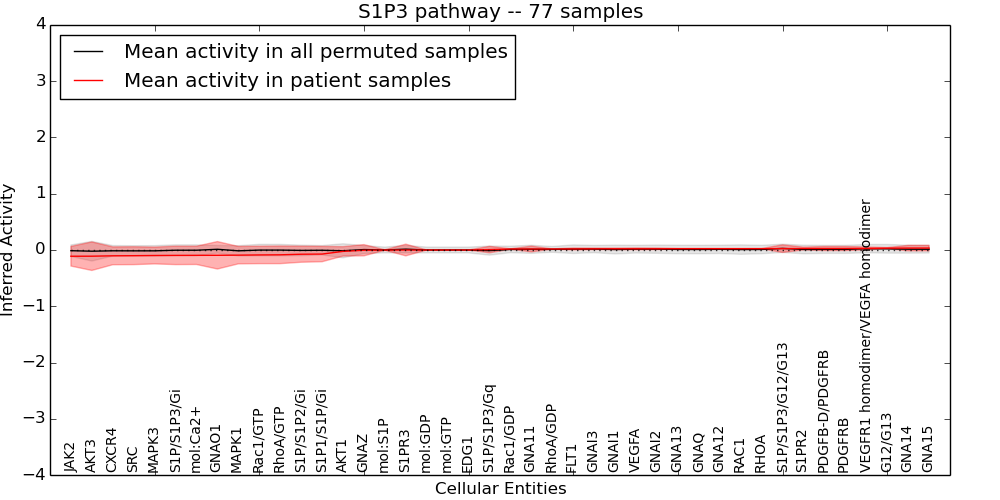 S1P3 pathway -- 77 samples

Mean activity in all permuted samples
Mean activity in patient samples

Inferred Activity

4
3
2
1
0
−1
−2
−3
−4

JAK2
AKT3
CXCR4
SRC
MAPK3
S1P/S1P3/Gi
mol:Ca2+
GNAO1
MAPK1
Rac1/GTP
RhoA/GTP
S1P/S1P2/Gi
S1P1/S1P/Gi
AKT1
GNAZ
mol:S1P
S1PR3
mol:GDP
mol:GTP
EDG1
S1P/S1P3/Gq
Rac1/GDP
GNA11
RhoA/GDP
FLT1
GNAI3
GNAI1
VEGFA
GNAI2
GNA13
GNAQ
GNA12
RAC1
RHOA
S1P/S1P3/G12/G13
S1PR2
PDGFB-D/PDGFRB
PDGFRB
VEGFR1 homodimer/VEGFA homodimer
G12/G13
GNA14
GNA15

Cellular Entities